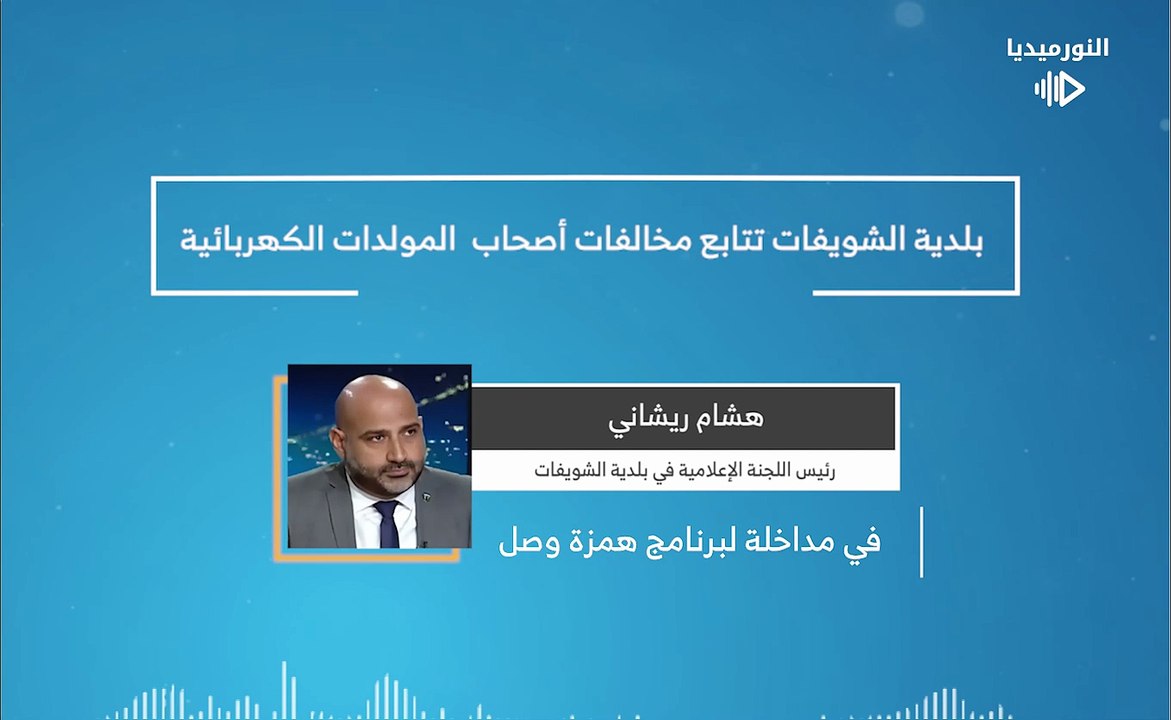 النورميديا

بلدية الشويفات تتابع مخالفات أصحاب المولدات الكهربائية

هشام ريشاني

رئيس اللجنة الإعلامية في بلدية الشويفات

في مداخلة لبرنامج همزة وصل